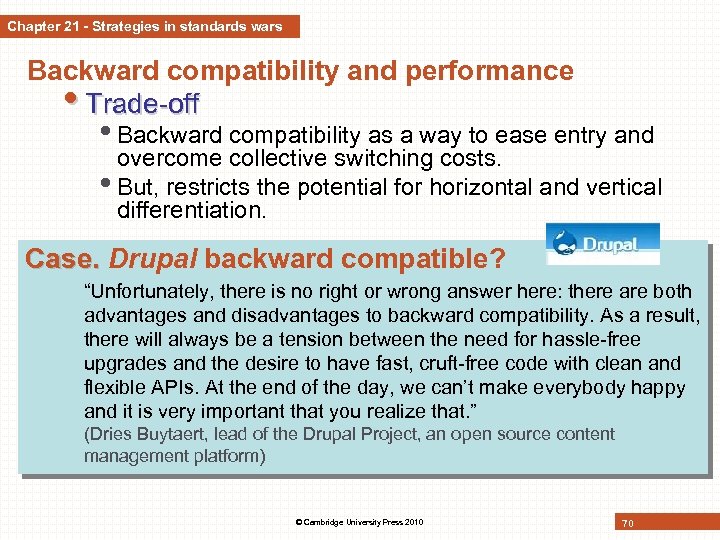 Chapter 21 - Strategies in standards wars

Backward compatibility and performance

• Trade-off

• Backward compatibility as a way to ease entry and overcome collective switching costs.

• But, restricts the potential for horizontal and vertical differentiation.

Drupal

Case. Drupal backward compatible?

“Unfortunately, there is no right or wrong answer here: there are both advantages and disadvantages to backward compatibility. As a result, there will always be a tension between the need for hassle-free upgrades and the desire to have fast, cruft-free code with clean and flexible APIs. At the end of the day, we can’t make everybody happy and it is very important that you realize that.”

(Dries Buytaert, lead of the Drupal Project, an open source content management platform)

© Cambridge University Press 2010

70